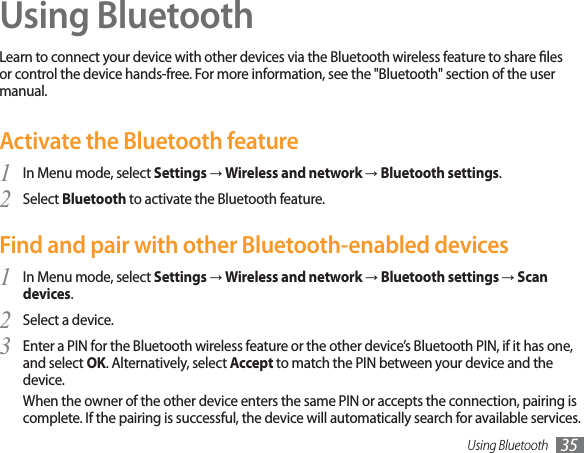 Using Bluetooth

Learn to connect your device with other devices via the Bluetooth wireless feature to share files or control the device hands-free. For more information, see the "Bluetooth" section of the user manual.

Activate the Bluetooth feature

1 In Menu mode, select Settings → Wireless and network → Bluetooth settings.

2 Select Bluetooth to activate the Bluetooth feature.

Find and pair with other Bluetooth-enabled devices

1 In Menu mode, select Settings → Wireless and network → Bluetooth settings → Scan devices.

2 Select a device.

3 Enter a PIN for the Bluetooth wireless feature or the other device's Bluetooth PIN, if it has one, and select OK. Alternatively, select Accept to match the PIN between your device and the device.

When the owner of the other device enters the same PIN or accepts the connection, pairing is complete. If the pairing is successful, the device will automatically search for available services.

Using Bluetooth 35